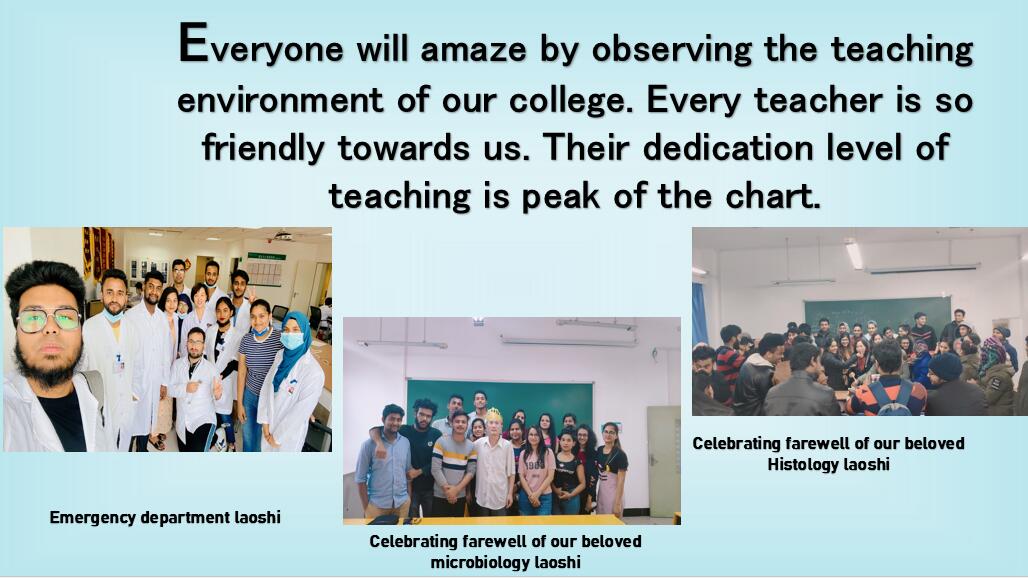 Everyone will amaze by observing the teaching environment of our college. Every teacher is so friendly towards us. Their dedication level of teaching is peak of the chart.

Emergency department laoshi

Celebrating farewell of our beloved microbiology laoshi

Celebrating farewell of our beloved Histology laoshi